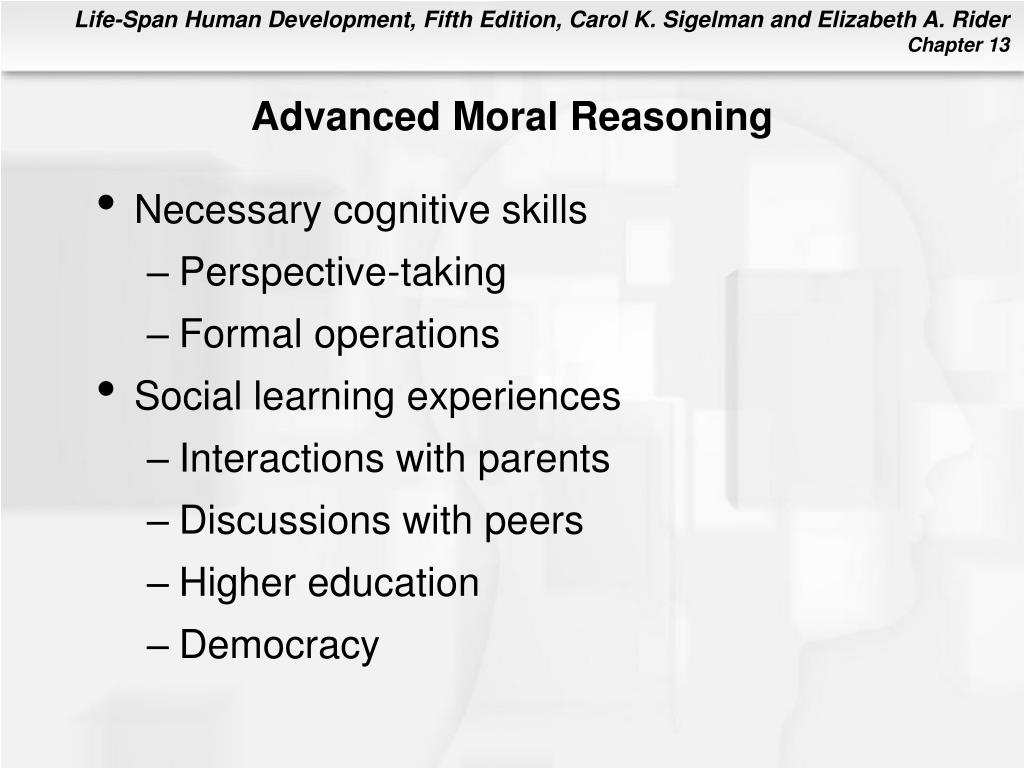 Life-Span Human Development, Fifth Edition, Carol K. Sigelman and Elizabeth A. Rider
Chapter 13

Advanced Moral Reasoning

• Necessary cognitive skills
– Perspective-taking
– Formal operations
• Social learning experiences
– Interactions with parents
– Discussions with peers
– Higher education
– Democracy